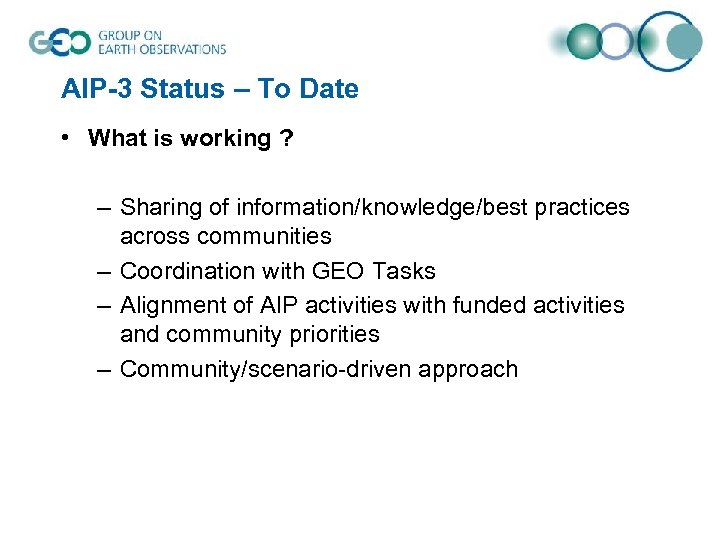 GEO GROUP ON EARTH OBSERVATIONS

AIP-3 Status – To Date

• What is working ?

– Sharing of information/knowledge/best practices across communities
– Coordination with GEO Tasks
– Alignment of AIP activities with funded activities and community priorities
– Community/scenario-driven approach